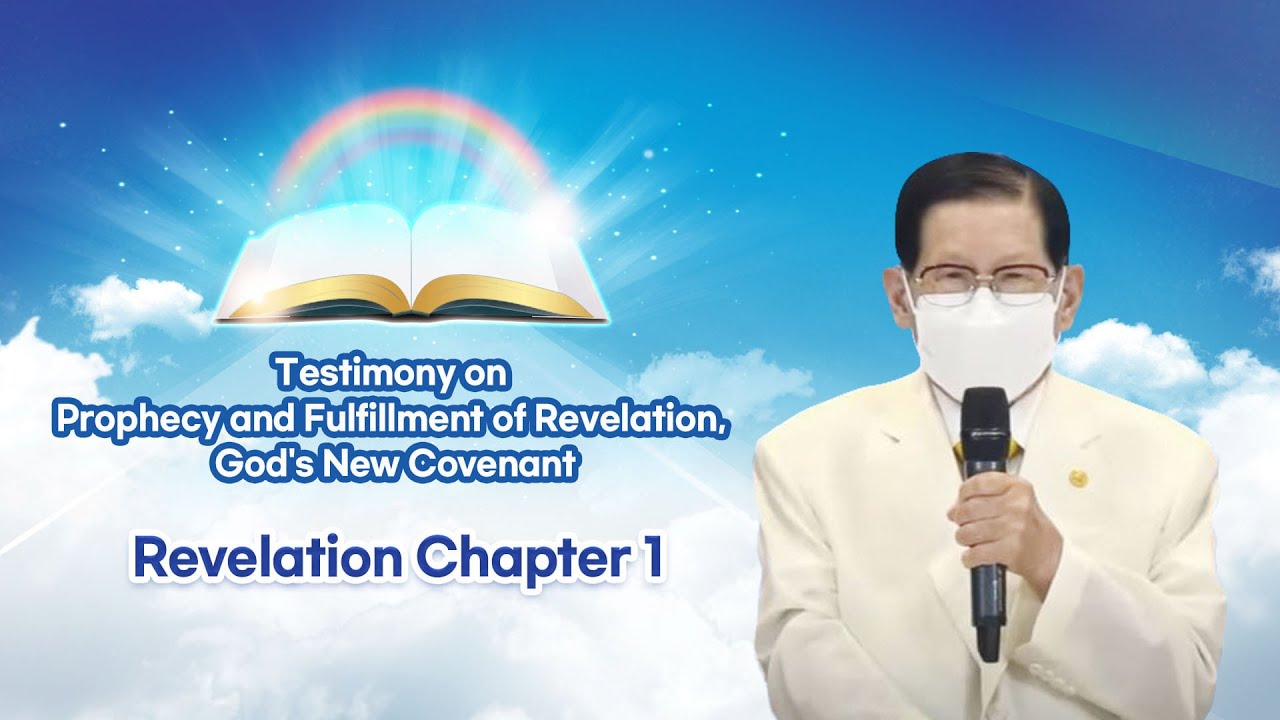 Testimony on
Prophecy and Fulfillment of Revelation,
God's New Covenant

Revelation Chapter 1